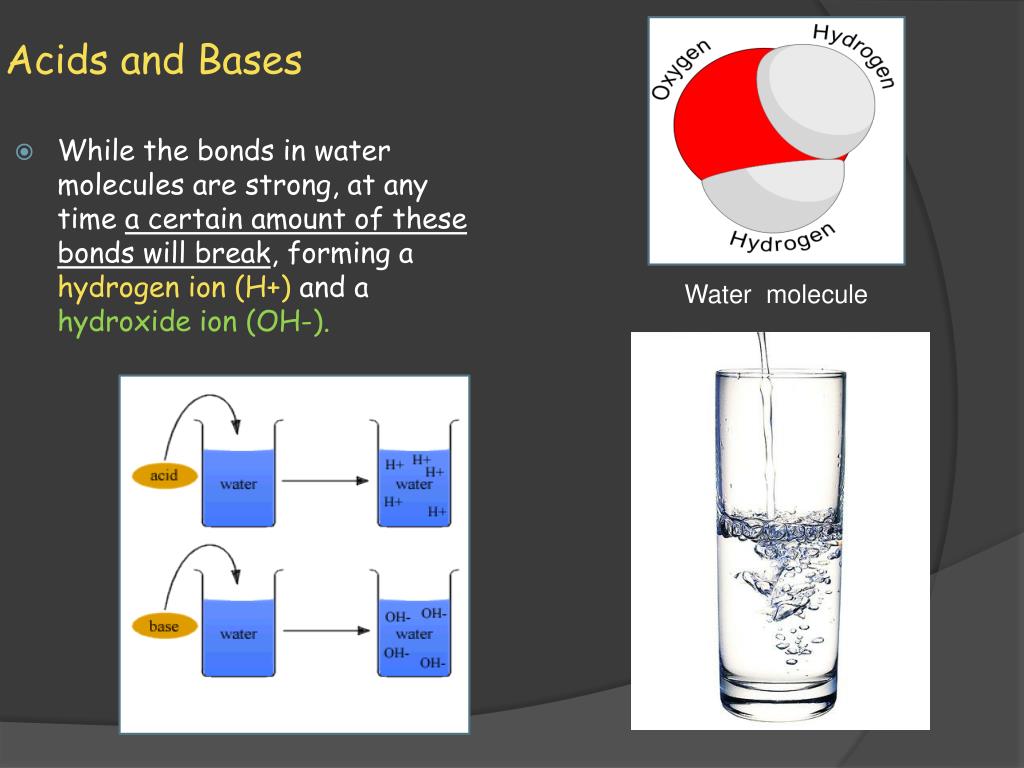 Acids and Bases

While the bonds in water molecules are strong, at any time a certain amount of these bonds will break, forming a hydrogen ion (H+) and a hydroxide ion (OH-).

Oxygen
Hydrogen
Hydrogen

Water molecule

acid
water
H+ H+
H+
water
H+
H+

base
water
OH- OH-
water
OH-
OH-